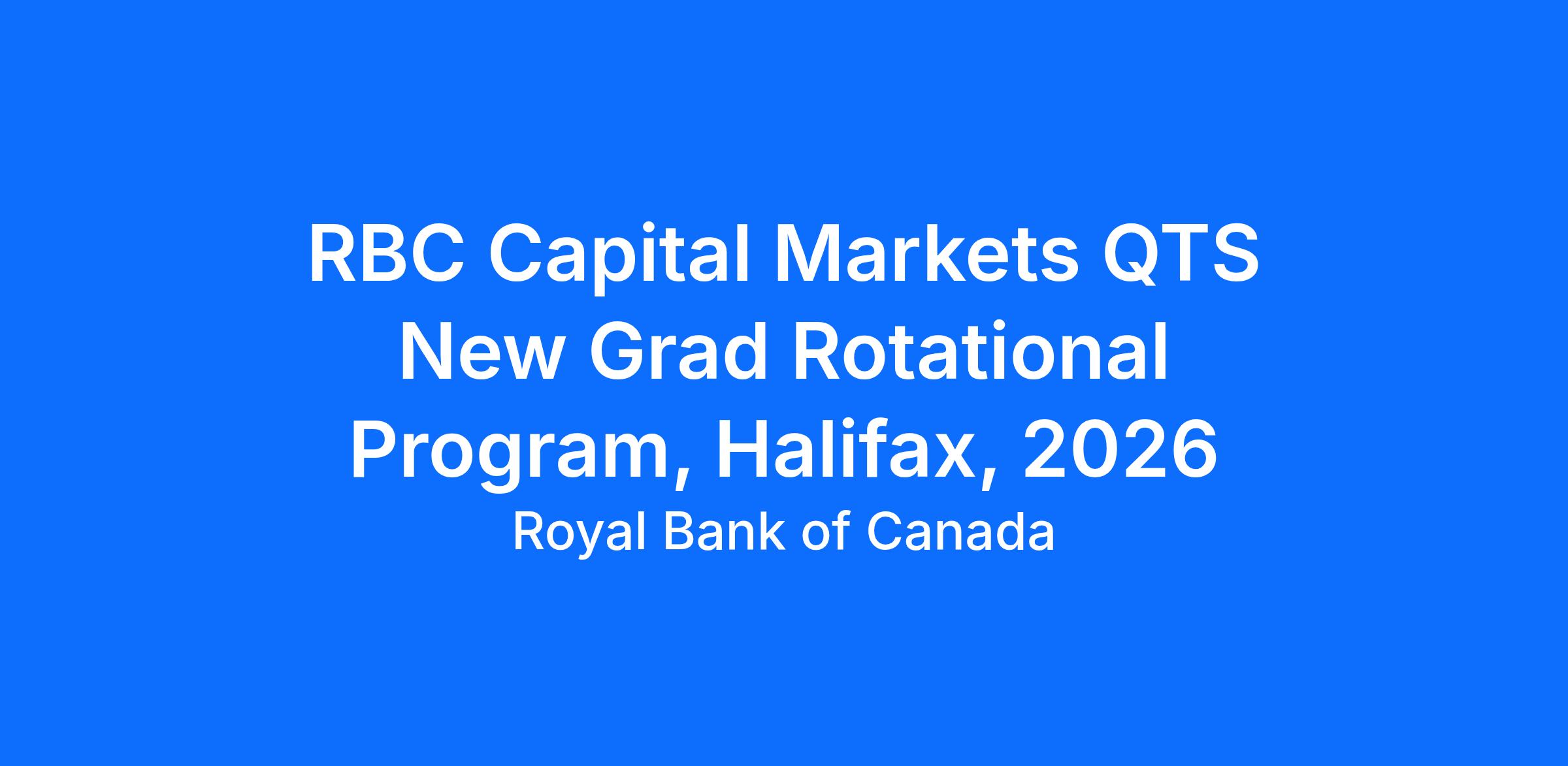 RBC Capital Markets QTS New Grad Rotational Program, Halifax, 2026

Royal Bank of Canada